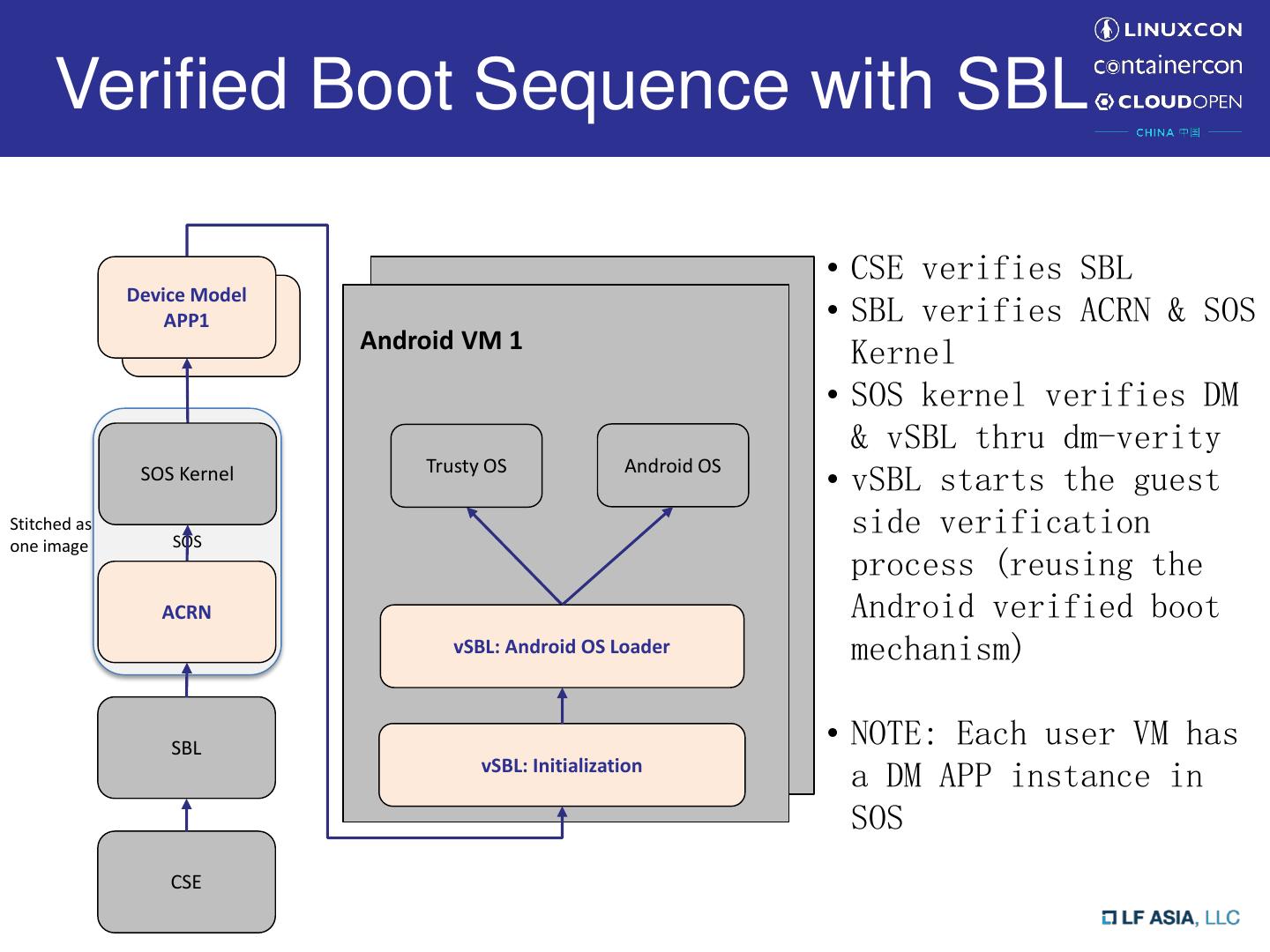 Verified Boot Sequence with SBL

LINUXCON
containercon
CLOUDOPEN
CHINA 中国

Device Model APP1

SOS Kernel

Stitched as one image

SOS

ACRN

SBL

CSE

Android VM 1

Trusty OS

Android OS

vSBL: Android OS Loader

vSBL: Initialization

• CSE verifies SBL
• SBL verifies ACRN & SOS Kernel
• SOS kernel verifies DM & vSBL thru dm-verity
• vSBL starts the guest side verification process (reusing the Android verified boot mechanism)

• NOTE: Each user VM has a DM APP instance in SOS

LF ASIA, LLC